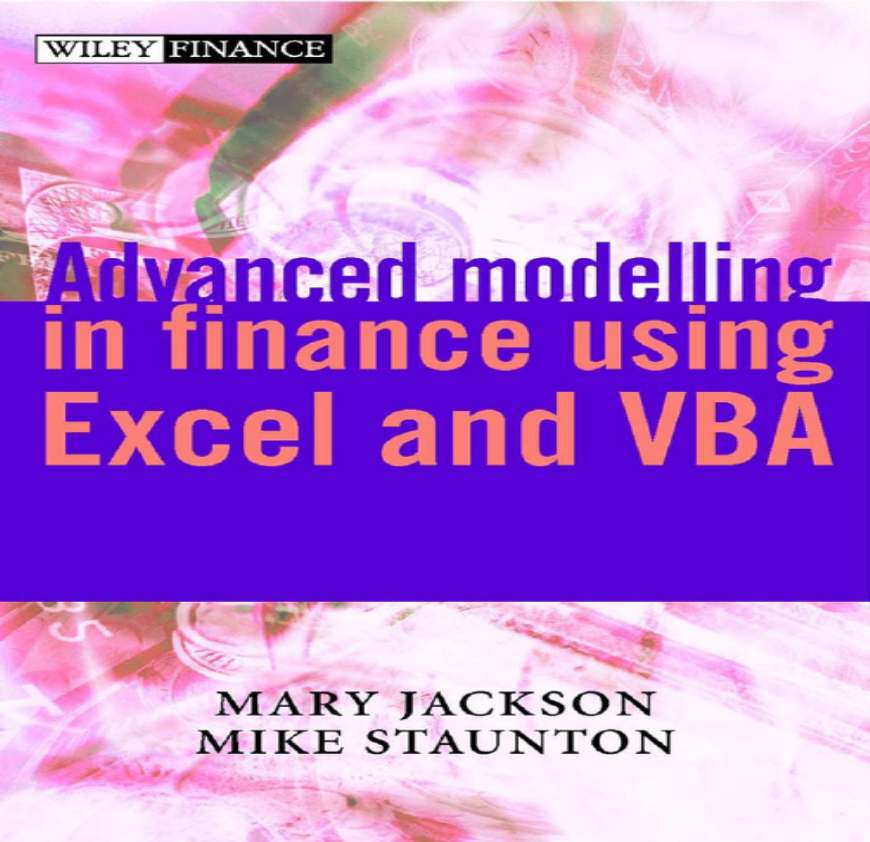 WILEY FINANCE

Advanced modelling in finance using Excel and VBA

MARY JACKSON
MIKE STAUNTON